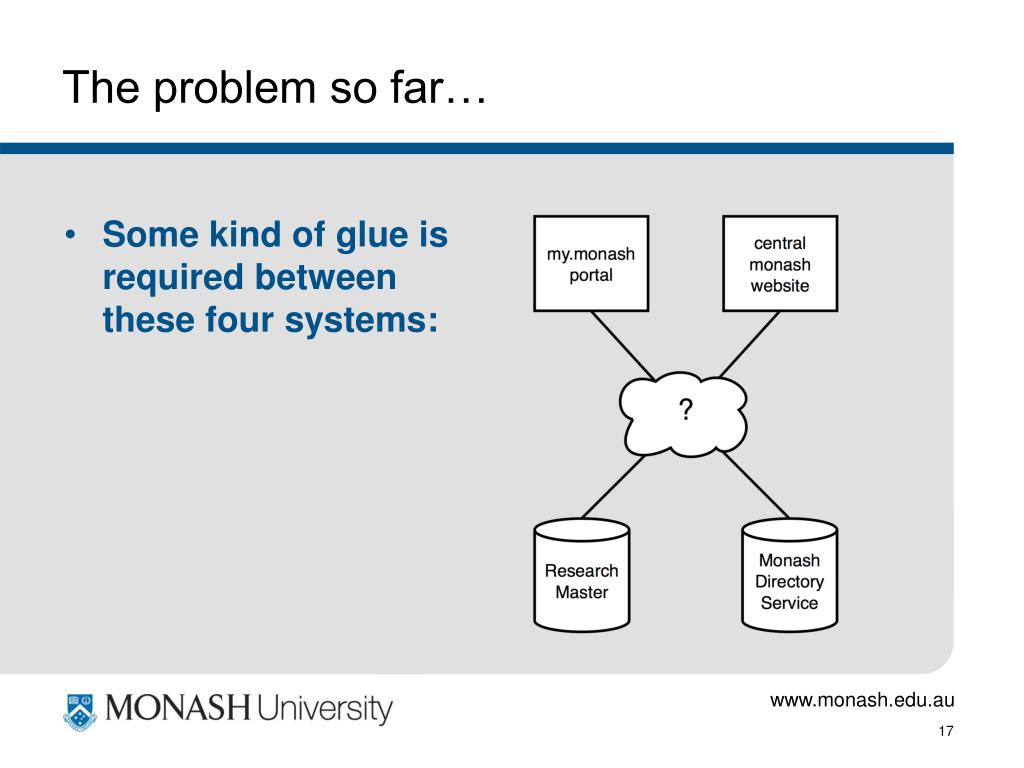 The problem so far…

• Some kind of glue is required between these four systems:

my.monash portal

central monash website

?

Research Master

Monash Directory Service

MONASH University

www.monash.edu.au

17